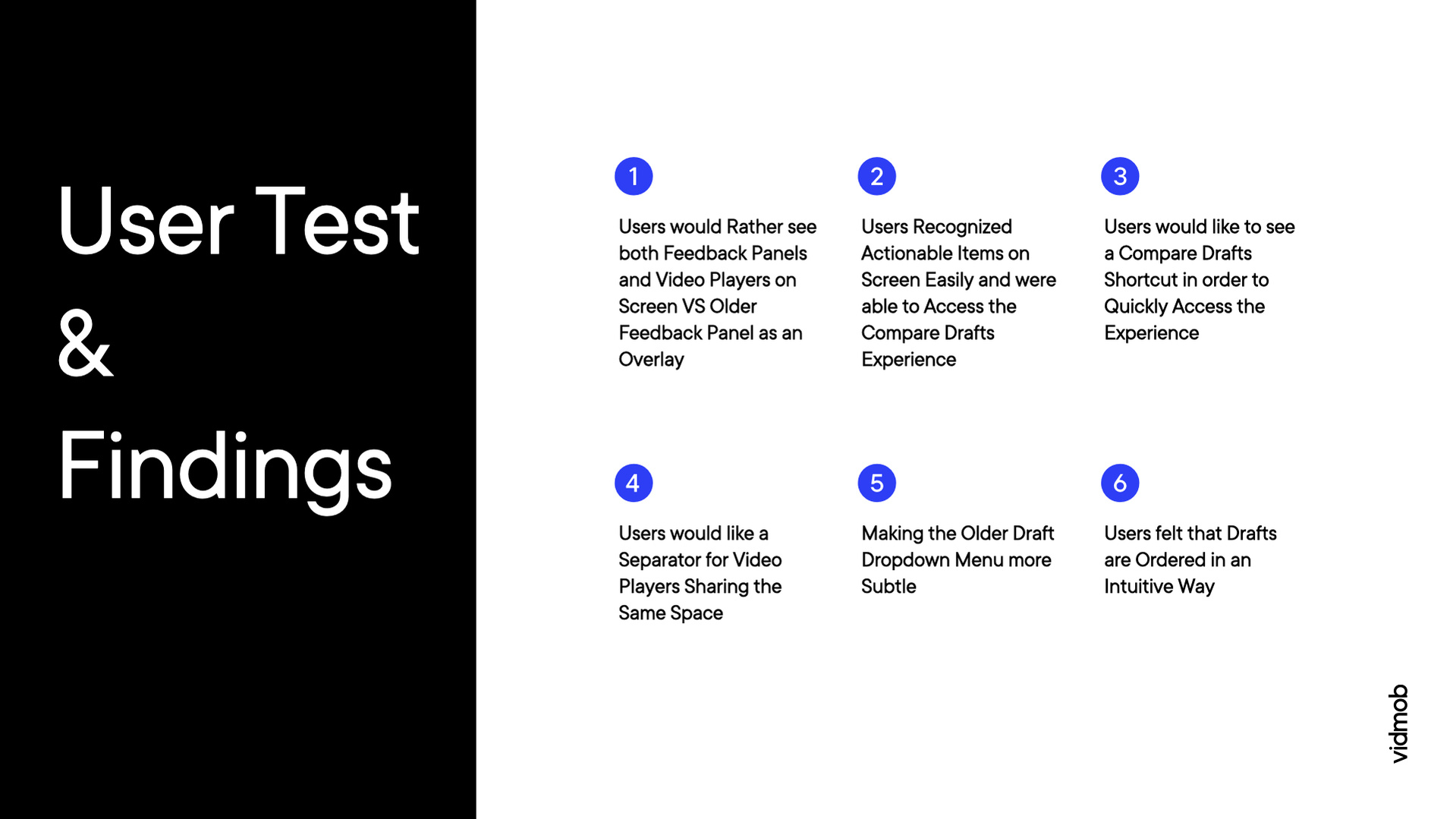 User Test
&
Findings

1
Users would Rather see both Feedback Panels and Video Players on Screen VS Older Feedback Panel as an Overlay

2
Users Recognized Actionable Items on Screen Easily and were able to Access the Compare Drafts Experience

3
Users would like to see a Compare Drafts Shortcut in order to Quickly Access the Experience

4
Users would like a Separator for Video Players Sharing the Same Space

5
Making the Older Draft Dropdown Menu more Subtle

6
Users felt that Drafts are Ordered in an Intuitive Way

vidmob